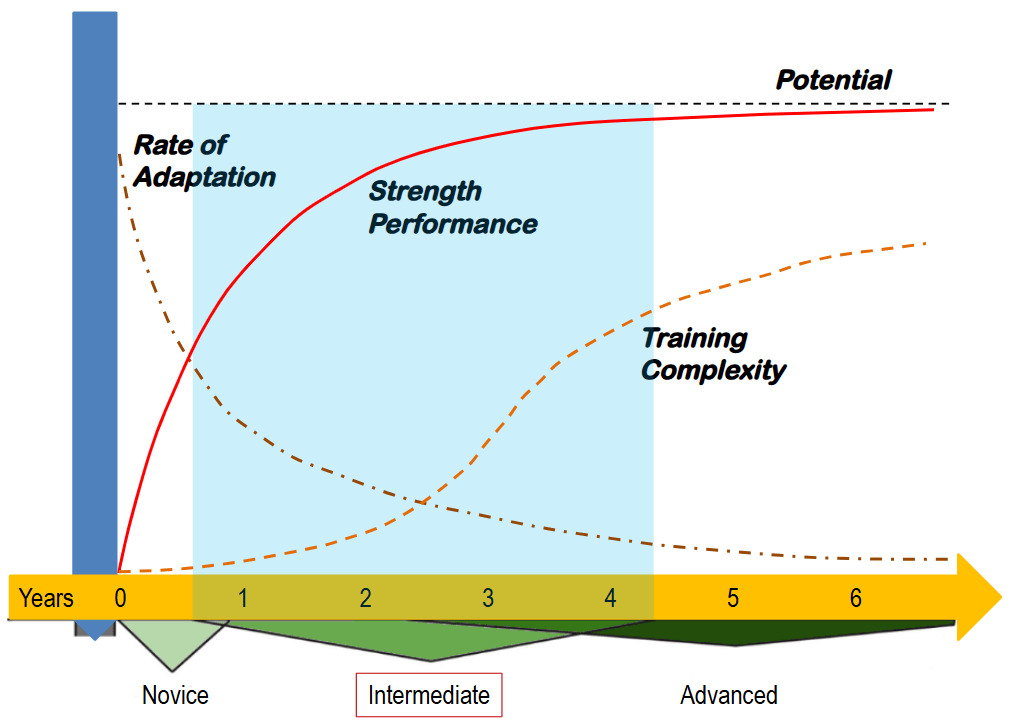 Potential

Rate of Adaptation

Strength Performance

Training Complexity

Years 0 1 2 3 4 5 6

Novice

Intermediate

Advanced